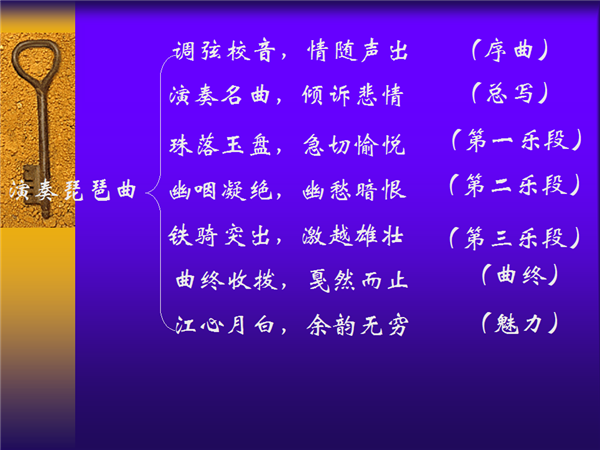 演奏琵琶曲

调弦校音，情随声出 （序曲）

演奏名曲，倾诉悲情 （总写）

珠落玉盘，急切愉悦 （第一乐段）

幽咽凝绝，幽愁暗恨 （第二乐段）

铁骑突出，激越雄壮 （第三乐段）

曲终收拨，戛然而止 （曲终）

江心月白，余韵无穷 （魅力）